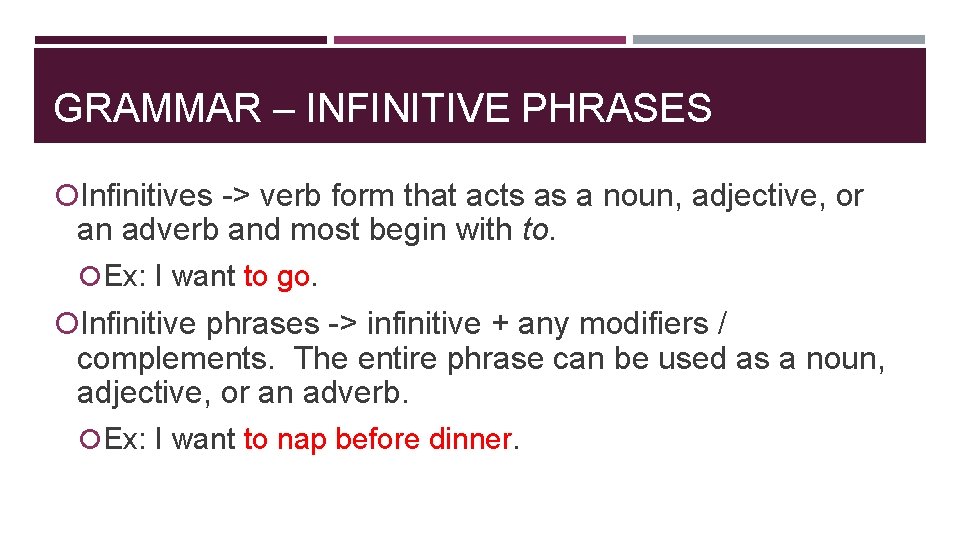 GRAMMAR – INFINITIVE PHRASES

Infinitives -> verb form that acts as a noun, adjective, or an adverb and most begin with to.

Ex: I want to go.

Infinitive phrases -> infinitive + any modifiers / complements. The entire phrase can be used as a noun, adjective, or an adverb.

Ex: I want to nap before dinner.